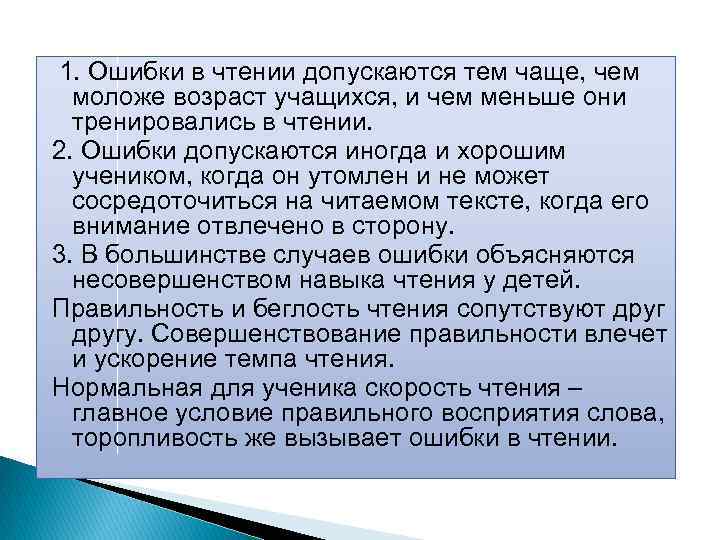 1. Ошибки в чтении допускаются тем чаще, чем моложе возраст учащихся, и чем меньше они тренировались в чтении.

2. Ошибки допускаются иногда и хорошим учеником, когда он утомлен и не может сосредоточиться на читаемом тексте, когда его внимание отвлечено в сторону.

3. В большинстве случаев ошибки объясняются несовершенством навыка чтения у детей.

Правильность и беглость чтения сопутствуют друг другу. Совершенствование правильности влечет и ускорение темпа чтения.

Нормальная для ученика скорость чтения – главное условие правильного восприятия слова, торопливость же вызывает ошибки в чтении.